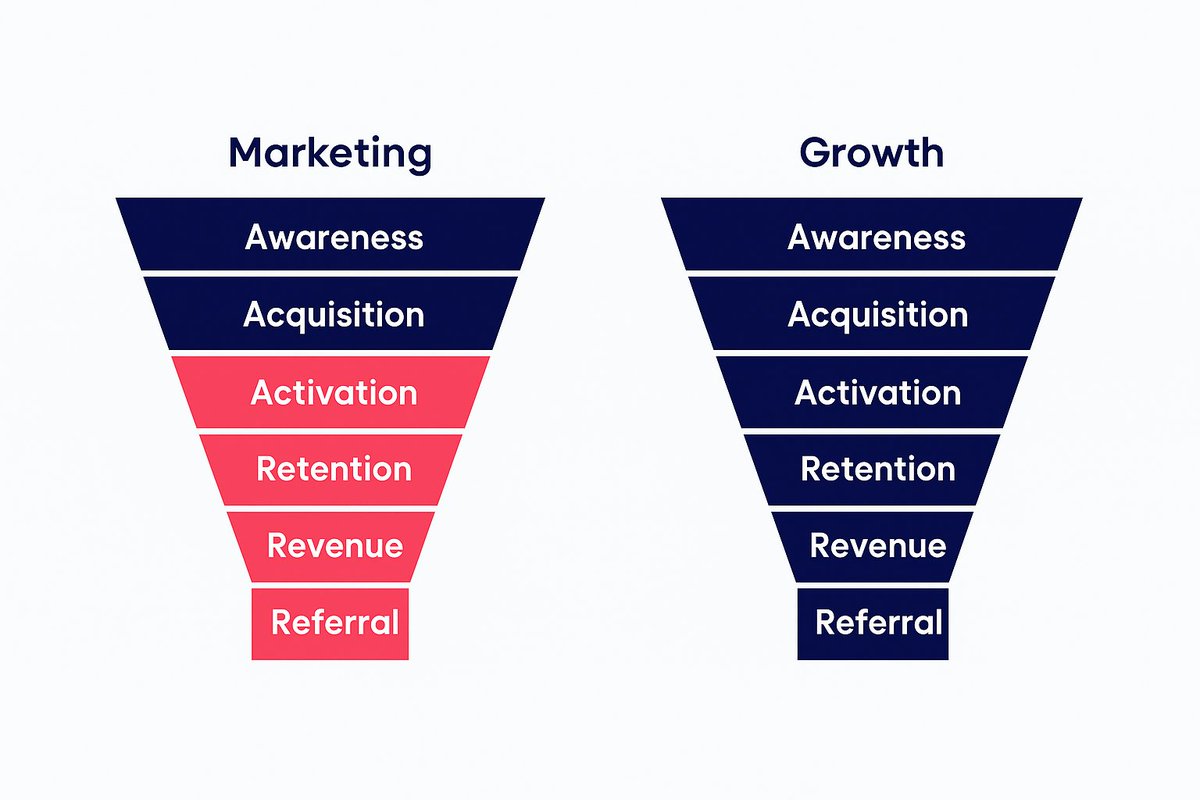 Marketing

Awareness

Acquisition

Activation

Retention

Revenue

Referral

Growth

Awareness

Acquisition

Activation

Retention

Revenue

Referral